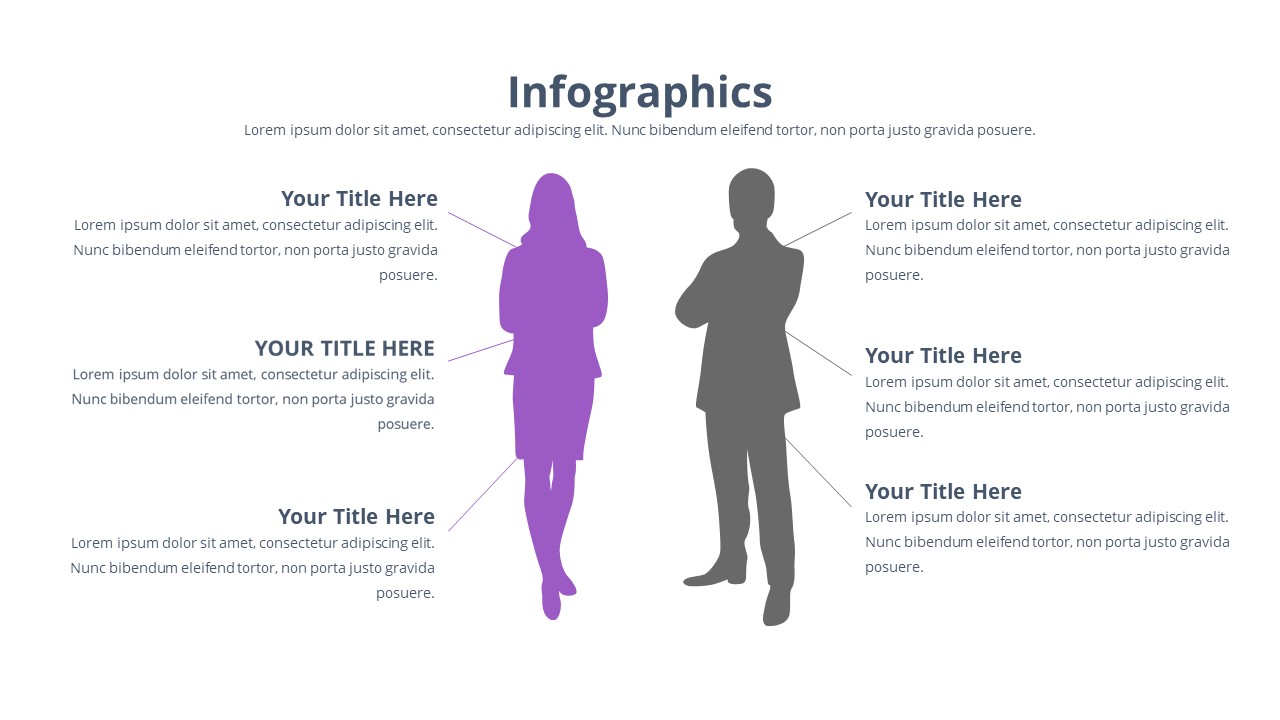 Infographics

Lorem ipsum dolor sit amet, consectetur adipiscing elit. Nunc bibendum eleifend tortor, non porta justo gravida posuere.

Your Title Here
Lorem ipsum dolor sit amet, consectetur adipiscing elit. Nunc bibendum eleifend tortor, non porta justo gravida posuere.

YOUR TITLE HERE
Lorem ipsum dolor sit amet, consectetur adipiscing elit. Nunc bibendum eleifend tortor, non porta justo gravida posuere.

Your Title Here
Lorem ipsum dolor sit amet, consectetur adipiscing elit. Nunc bibendum eleifend tortor, non porta justo gravida posuere.

Your Title Here
Lorem ipsum dolor sit amet, consectetur adipiscing elit. Nunc bibendum eleifend tortor, non porta justo gravida posuere.

Your Title Here
Lorem ipsum dolor sit amet, consectetur adipiscing elit. Nunc bibendum eleifend tortor, non porta justo gravida posuere.

Your Title Here
Lorem ipsum dolor sit amet, consectetur adipiscing elit. Nunc bibendum eleifend tortor, non porta justo gravida posuere.